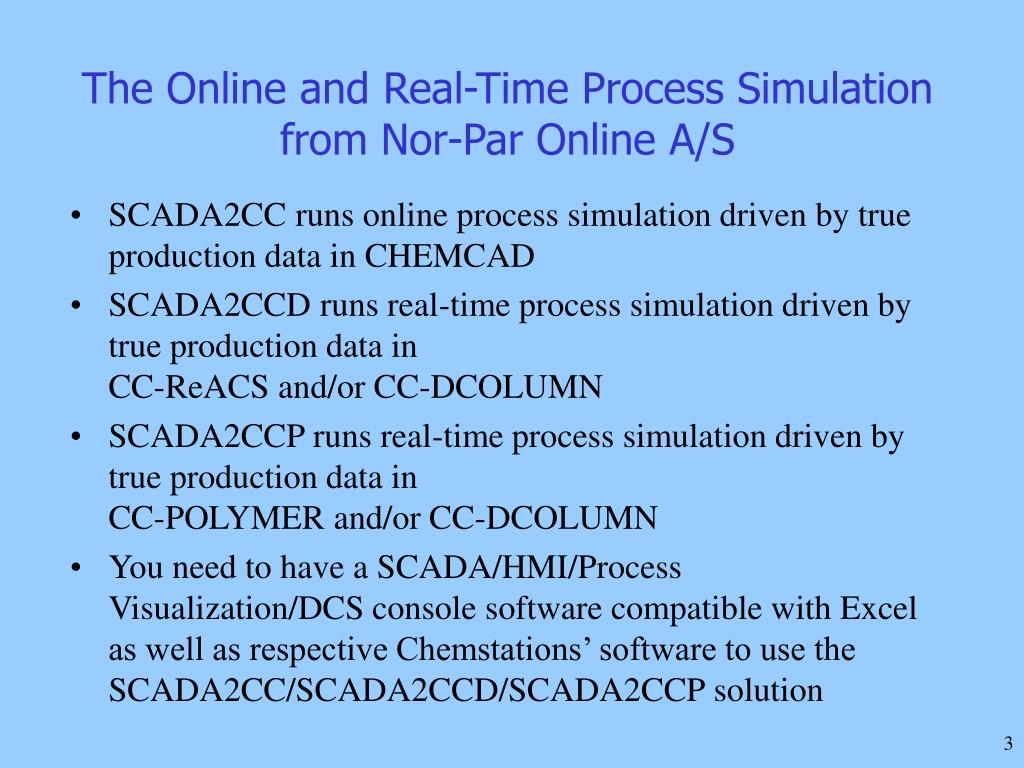 The Online and Real-Time Process Simulation from Nor-Par Online A/S

• SCADA2CC runs online process simulation driven by true production data in CHEMCAD
• SCADA2CCD runs real-time process simulation driven by true production data in CC-ReACS and/or CC-DCOLUMN
• SCADA2CCP runs real-time process simulation driven by true production data in CC-POLYMER and/or CC-DCOLUMN
• You need to have a SCADA/HMI/Process Visualization/DCS console software compatible with Excel as well as respective Chemstations’ software to use the SCADA2CC/SCADA2CCD/SCADA2CCP solution

3